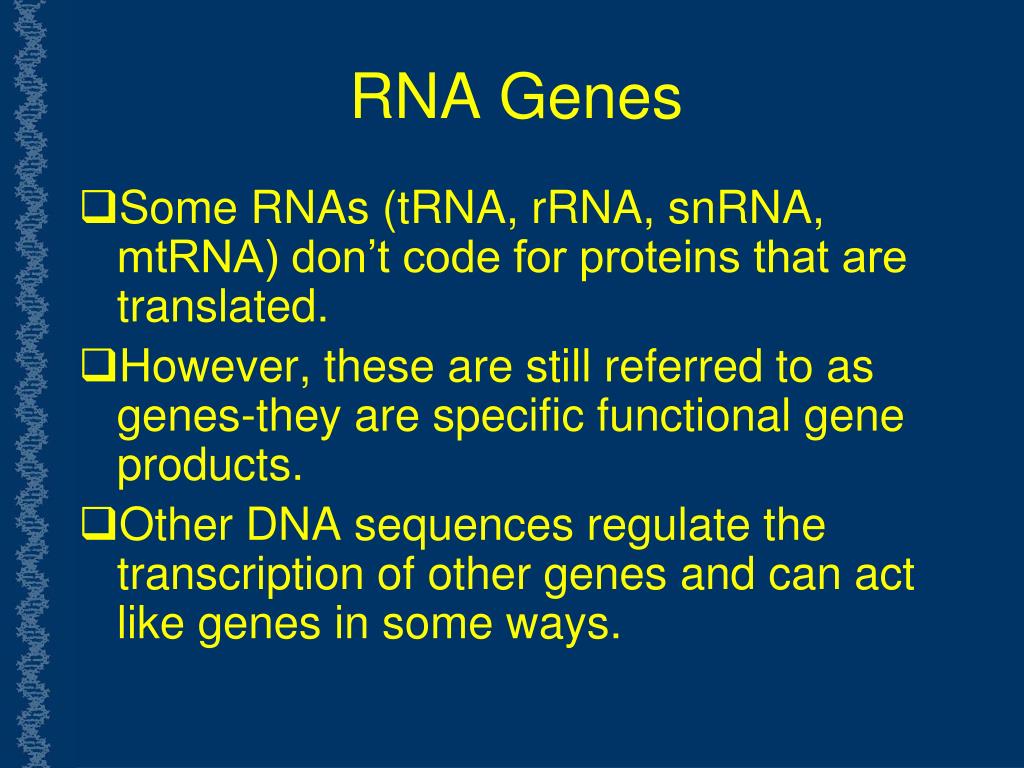 RNA Genes

❑Some RNAs (tRNA, rRNA, snRNA, mtRNA) don’t code for proteins that are translated.

❑However, these are still referred to as genes-they are specific functional gene products.

❑Other DNA sequences regulate the transcription of other genes and can act like genes in some ways.